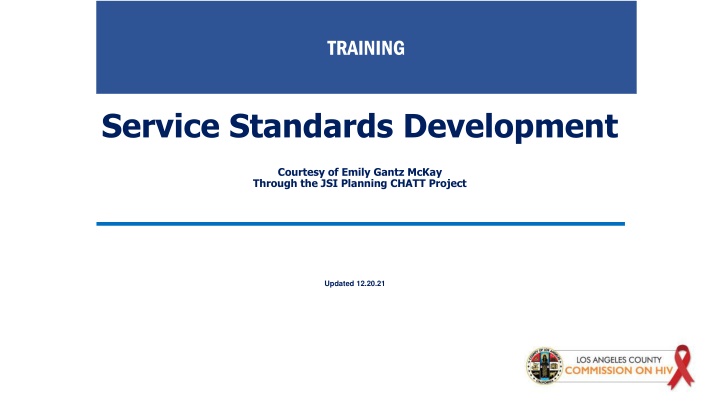 TRAINING

Service Standards Development

Courtesy of Emily Gantz McKay
Through the JSI Planning CHATT Project

Updated 12.20.21

LOS ANGELES COUNTY
COMMISSION ON HIV